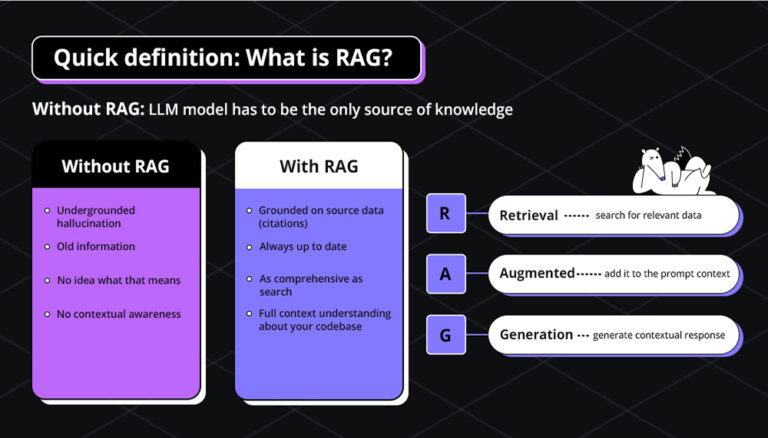 Quick definition: What is RAG?

Without RAG: LLM model has to be the only source of knowledge

Without RAG

- Undergrounded hallucination
- Old information
- No idea what that means
- No contextual awareness

With RAG

- Grounded on source data (citations)
- Always up to date
- As comprehensive as search
- Full context understanding about your codebase

R Retrieval ------ search for relevant data

A Augmented------ add it to the prompt context

G Generation --- generate contextual response